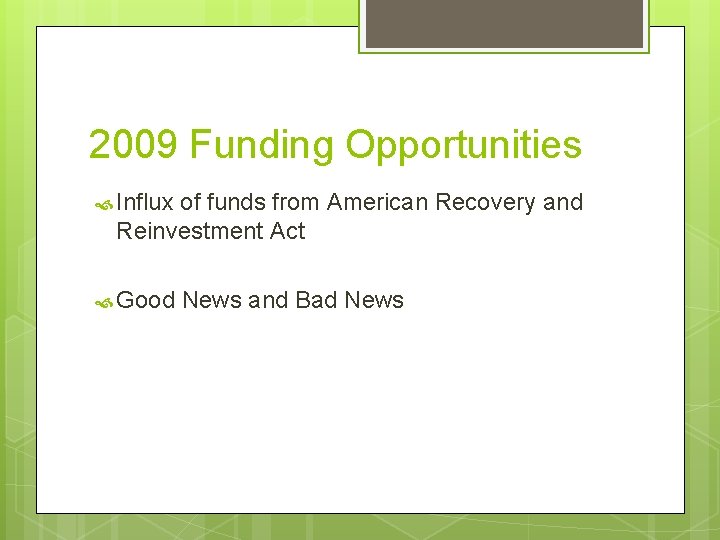 2009 Funding Opportunities

Influx of funds from American Recovery and Reinvestment Act

Good News and Bad News